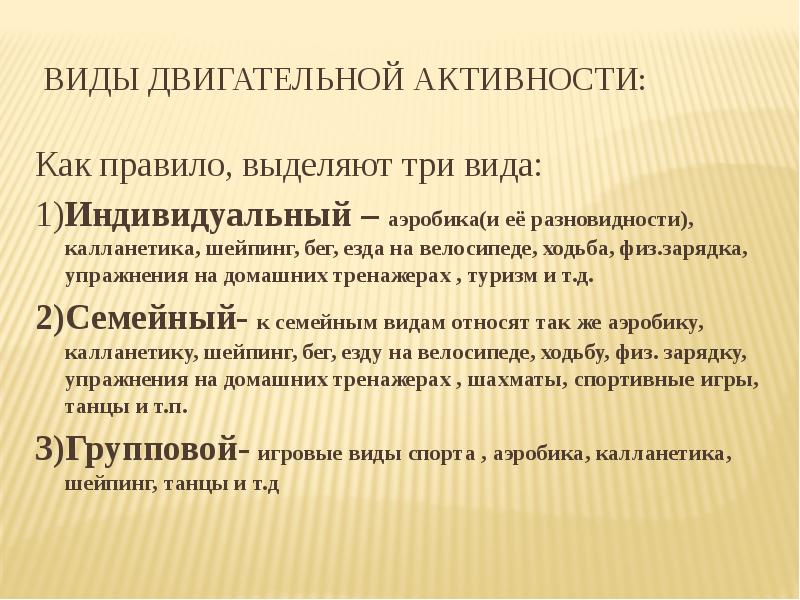 ВИДЫ ДВИГАТЕЛЬНОЙ АКТИВНОСТИ:

Как правило, выделяют три вида:

1)Индивидуальный – аэробика(и её разновидности), калланетика, шейпинг, бег, езда на велосипеде, ходьба, физ.зарядка, упражнения на домашних тренажерах , туризм и т.д.

2)Семейный- к семейным видам относят так же аэробику, калланетику, шейпинг, бег, езду на велосипеде, ходьбу, физ. зарядку, упражнения на домашних тренажерах , шахматы, спортивные игры, танцы и т.п.

3)Групповой- игровые виды спорта , аэробика, калланетика, шейпинг, танцы и т.д